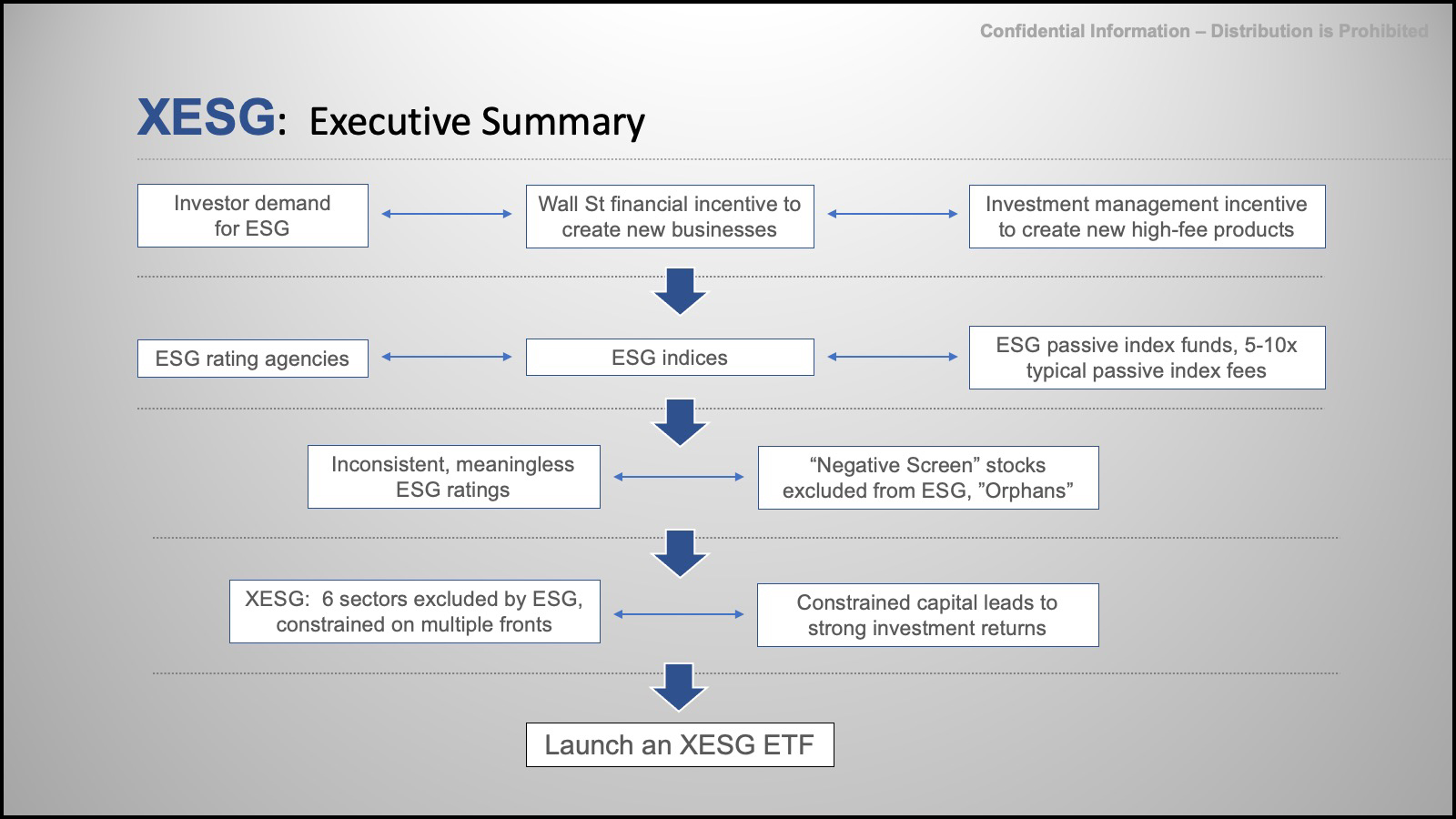 Confidential Information – Distribution is Prohibited

XESG: Executive Summary

Investor demand for ESG

Wall St financial incentive to create new businesses

Investment management incentive to create new high-fee products

ESG rating agencies

ESG indices

ESG passive index funds, 5-10x typical passive index fees

Inconsistent, meaningless ESG ratings

“Negative Screen” stocks excluded from ESG, ”Orphans”

XESG: 6 sectors excluded by ESG, constrained on multiple fronts

Constrained capital leads to strong investment returns

Launch an XESG ETF